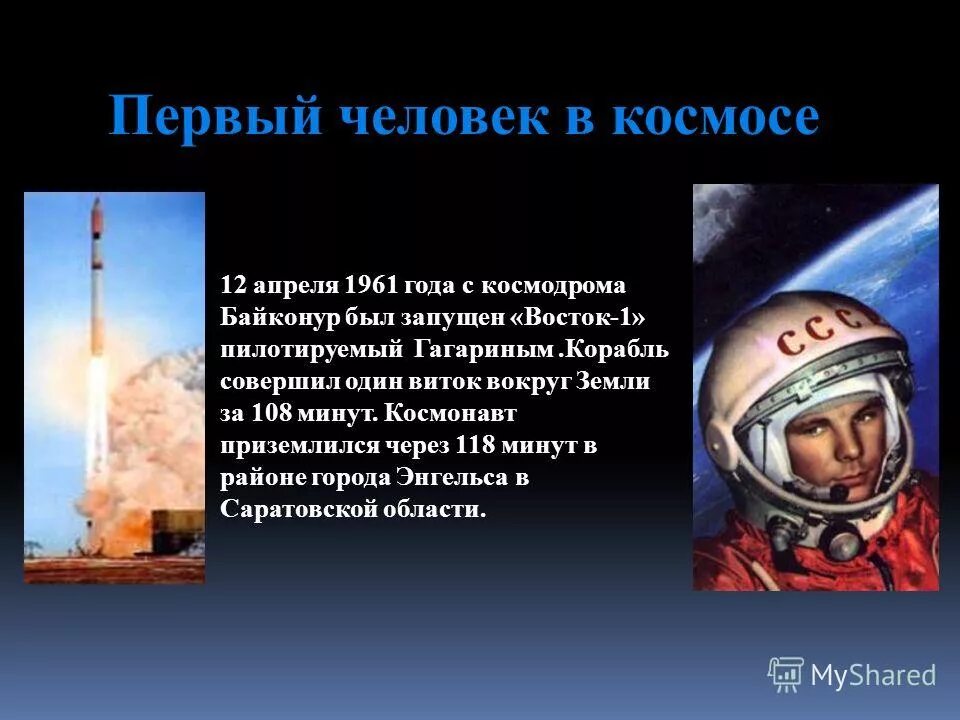 Первый человек в космосе

12 апреля 1961 года с космодрома Байконур был запущен «Восток-1» пилотируемый Гагариным .Корабль совершил один виток вокруг Земли за 108 минут. Космонавт приземлился через 118 минут в районе города Энгельса в Саратовской области.

СССР

MyShared